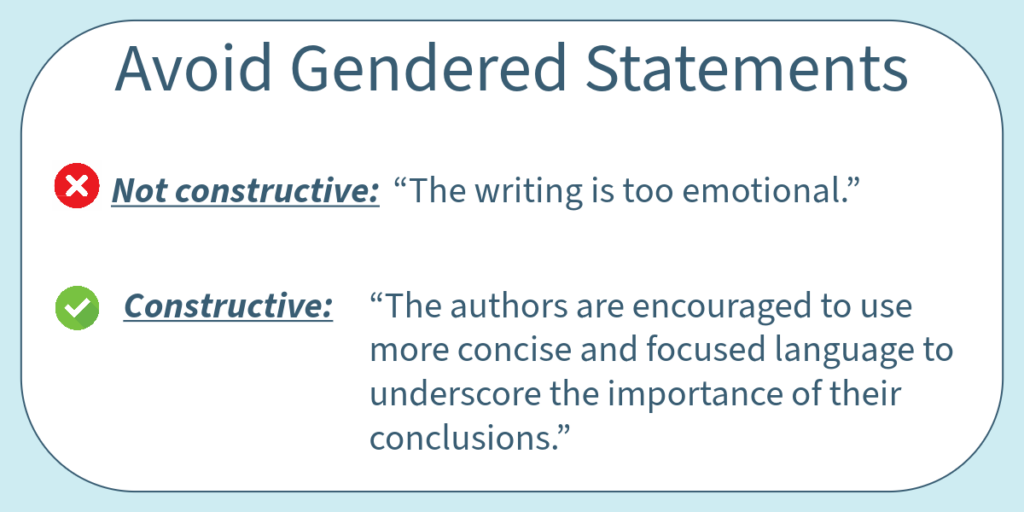 Avoid Gendered Statements

Not constructive: “The writing is too emotional.”

Constructive: “The authors are encouraged to use more concise and focused language to underscore the importance of their conclusions.”